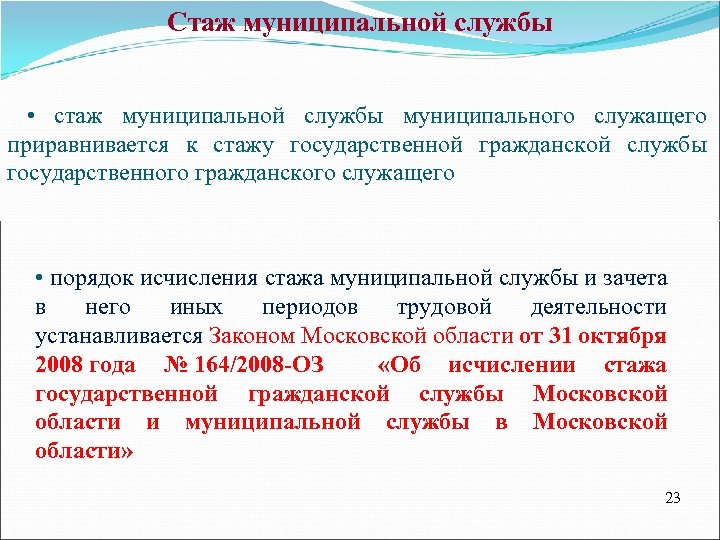 Стаж муниципальной службы

• стаж муниципальной службы муниципального служащего приравнивается к стажу государственной гражданской службы государственного гражданского служащего

• порядок исчисления стажа муниципальной службы и зачета в него иных периодов трудовой деятельности устанавливается Законом Московской области от 31 октября 2008 года № 164/2008-ОЗ «Об исчислении стажа государственной гражданской службы Московской области и муниципальной службы в Московской области»

23